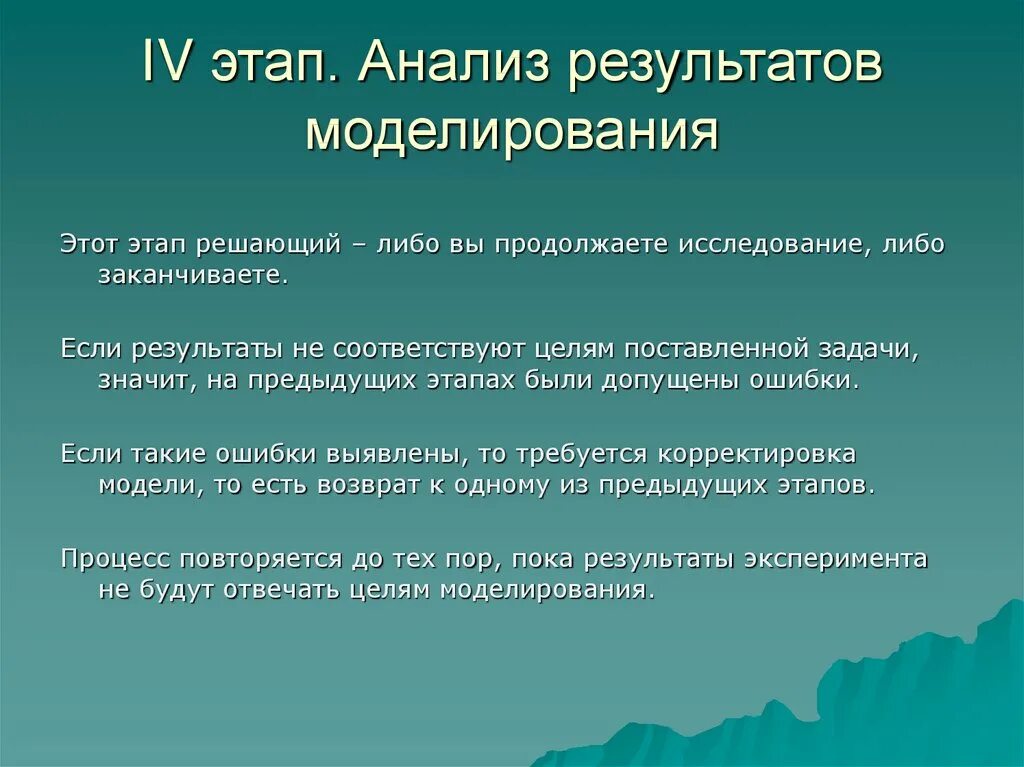 IV этап. Анализ результатов моделирования

Этот этап решающий – либо вы продолжаете исследование, либо заканчиваете.

Если результаты не соответствуют целям поставленной задачи, значит, на предыдущих этапах были допущены ошибки.

Если такие ошибки выявлены, то требуется корректировка модели, то есть возврат к одному из предыдущих этапов.

Процесс повторяется до тех пор, пока результаты эксперимента не будут отвечать целям моделирования.